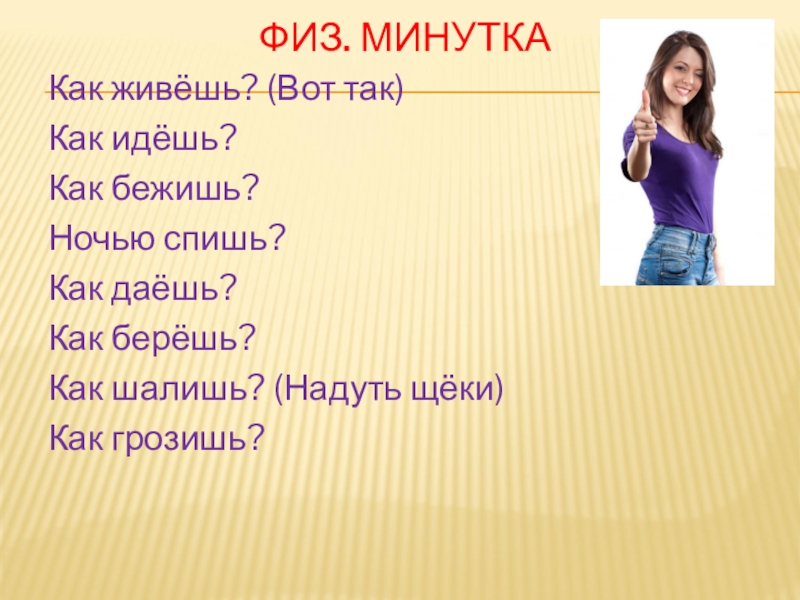 ФИЗ. МИНУТКА

Как живёшь? (Вот так)
Как идёшь?
Как бежишь?
Ночью спишь?
Как даёшь?
Как берёшь?
Как шалишь? (Надуть щёки)
Как грозишь?